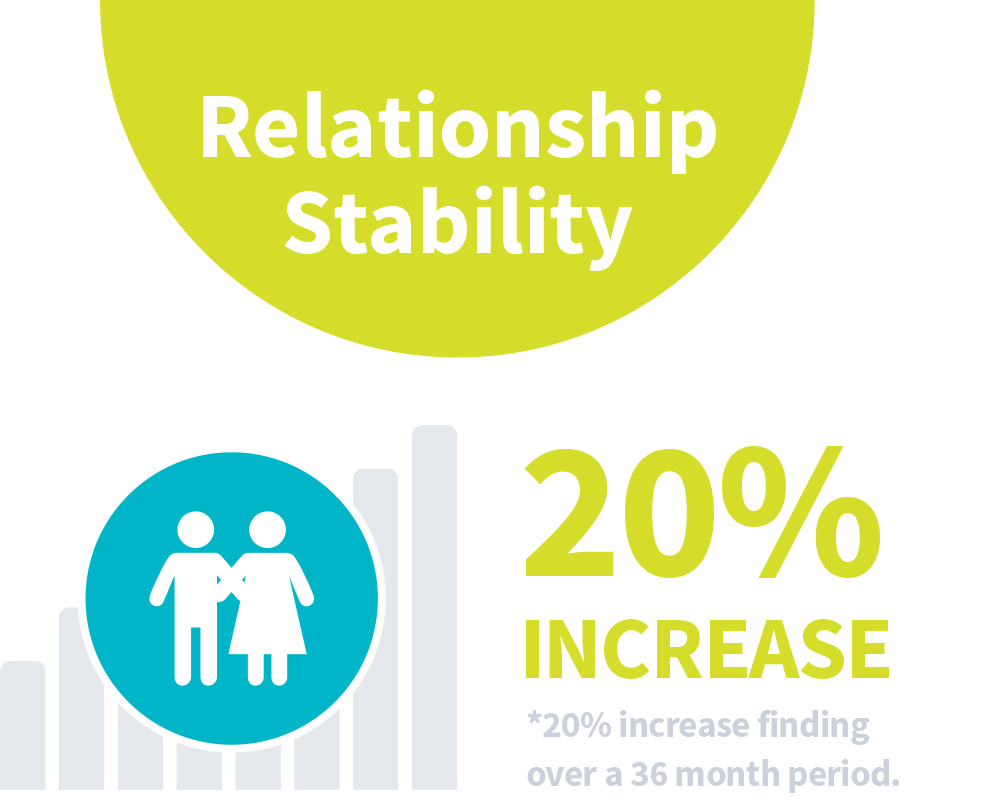 Relationship Stability

20%

INCREASE

*20% increase finding over a 36 month period.